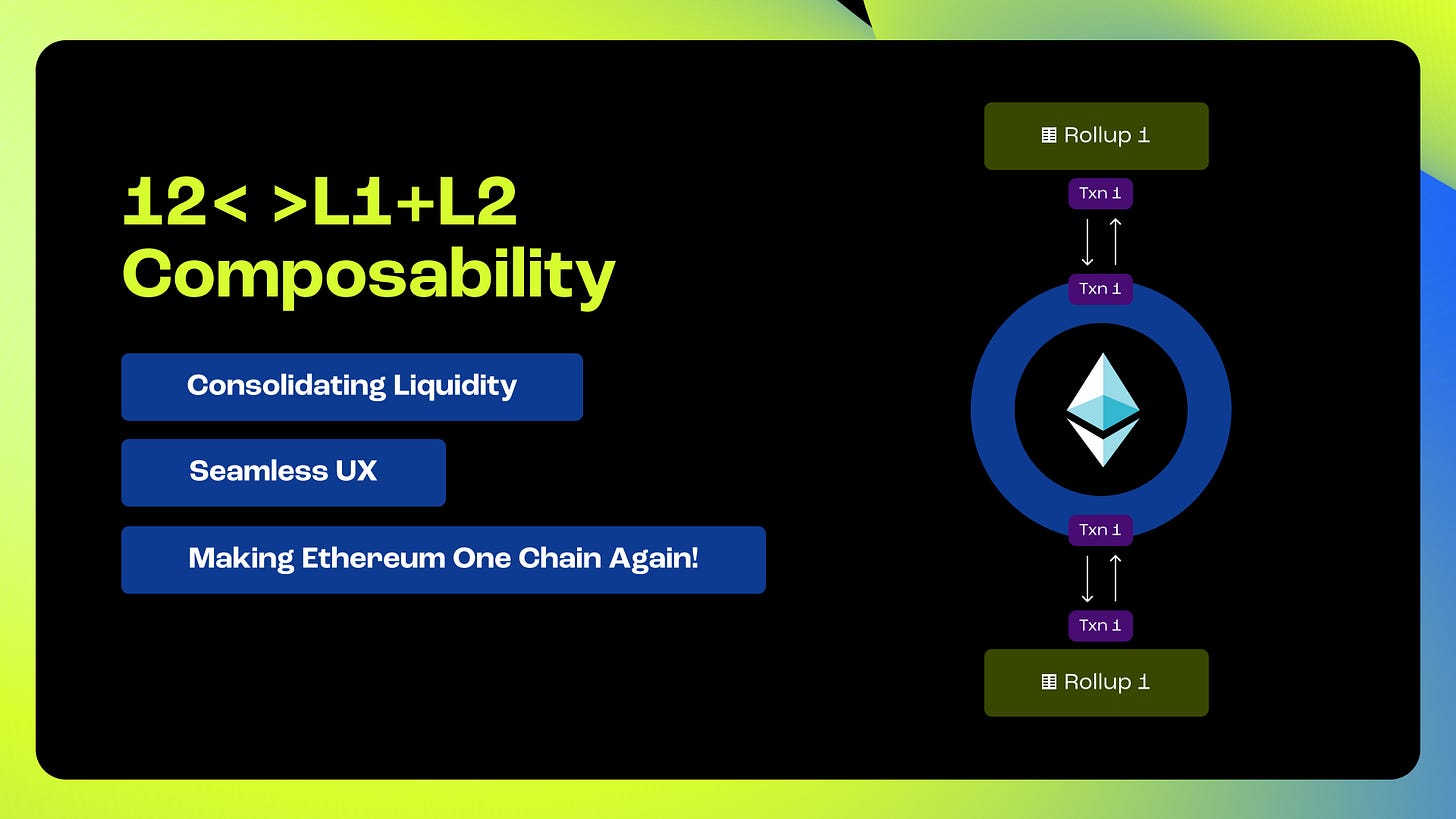 12< >L1+L2
Composability

Consolidating Liquidity

Seamless UX

Making Ethereum One Chain Again!

Rollup i

Txn i

Txn i

Txn i

Txn i

Rollup i